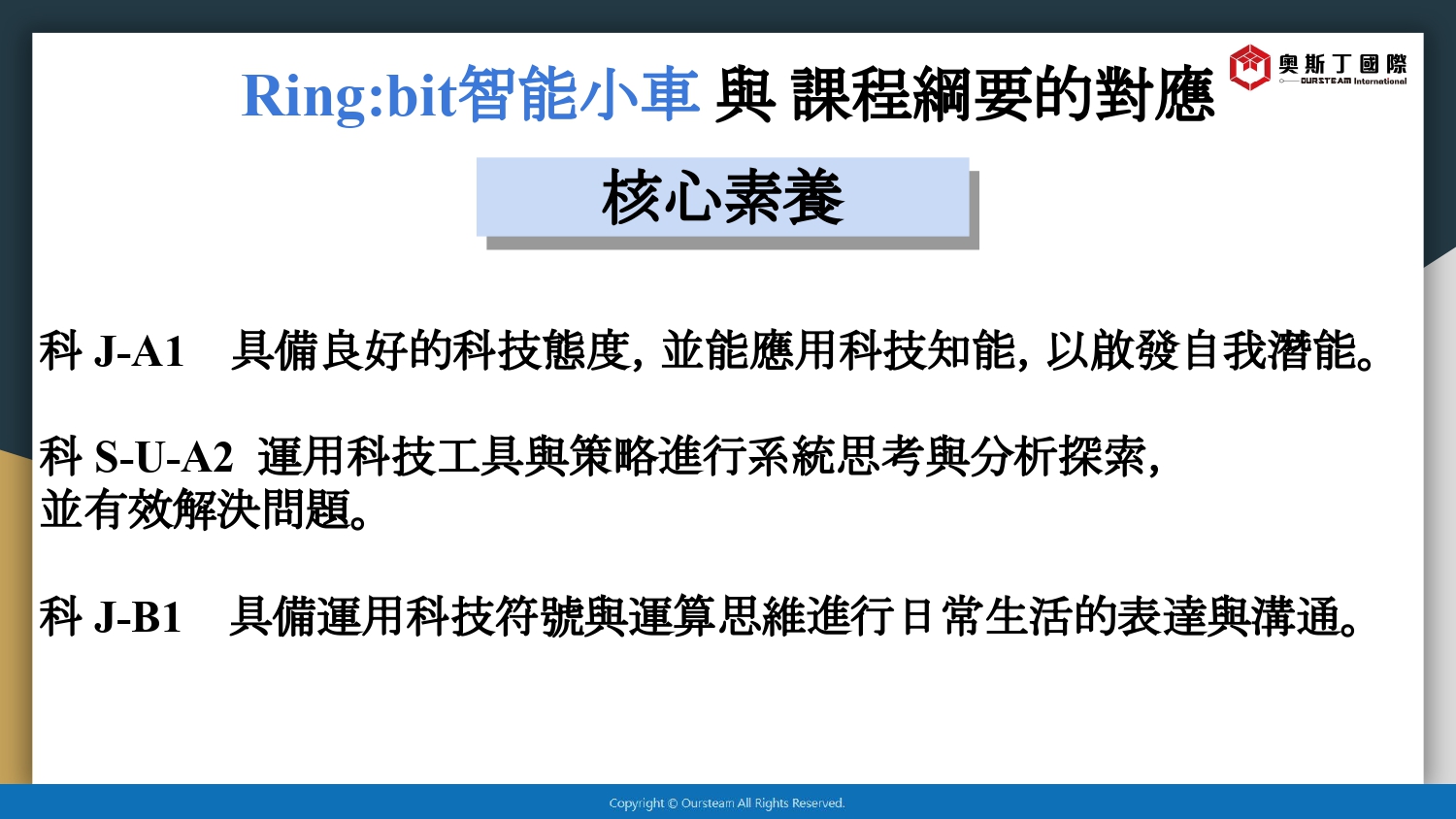 Ring:bit智能小車 與 課程綱要的對應

奧斯丁國際
OURSTEAM International

核心素養

科 J-A1　具備良好的科技態度, 並能應用科技知能, 以啟發自我潛能。

科 S-U-A2　運用科技工具與策略進行系統思考與分析探索, 並有效解決問題。

科 J-B1　具備運用科技符號與運算思維進行日常生活的表達與溝通。

Copyright © Oursteam All Rights Reserved.